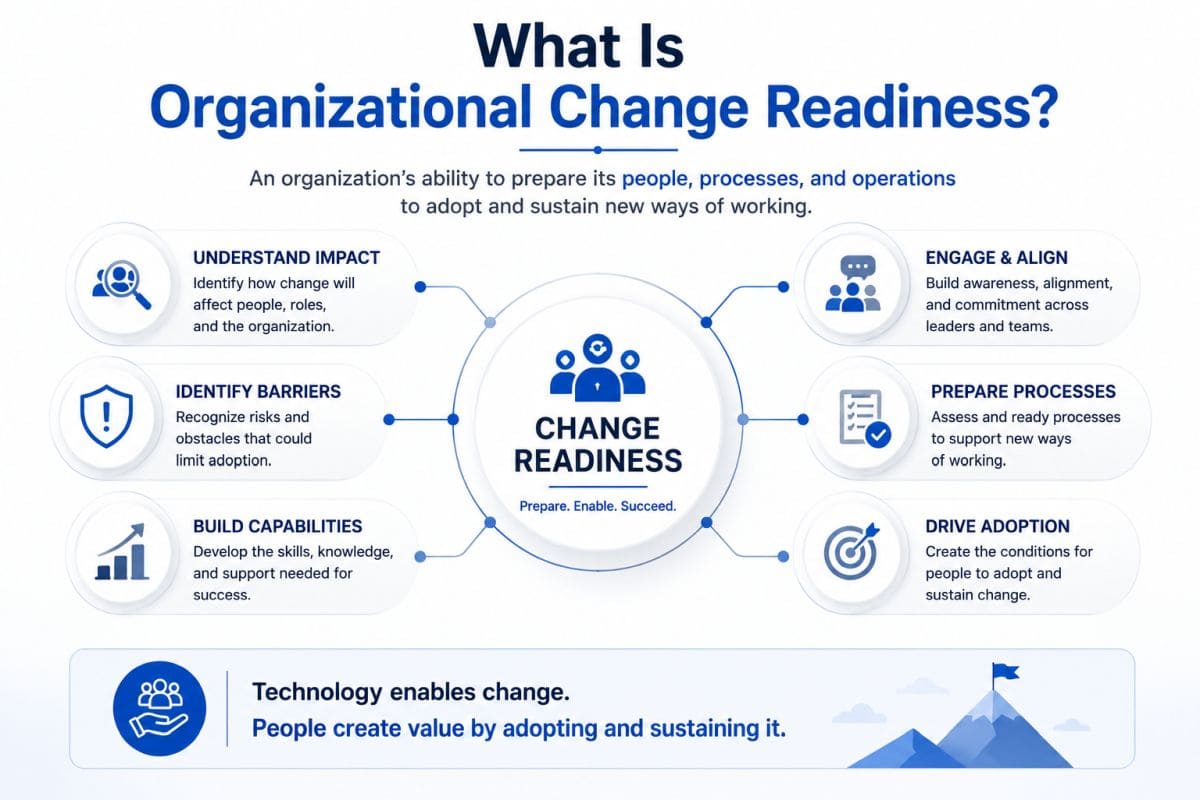 What Is
Organizational Change Readiness?

An organization's ability to prepare its people, processes, and operations to adopt and sustain new ways of working.

UNDERSTAND IMPACT
Identify how change will affect people, roles, and the organization.

IDENTIFY BARRIERS
Recognize risks and obstacles that could limit adoption.

BUILD CAPABILITIES
Develop the skills, knowledge, and support needed for success.

CHANGE READINESS
Prepare. Enable. Succeed.

ENGAGE & ALIGN
Build awareness, alignment, and commitment across leaders and teams.

PREPARE PROCESSES
Assess and ready processes to support new ways of working.

DRIVE ADOPTION
Create the conditions for people to adopt and sustain change.

Technology enables change.
People create value by adopting and sustaining it.